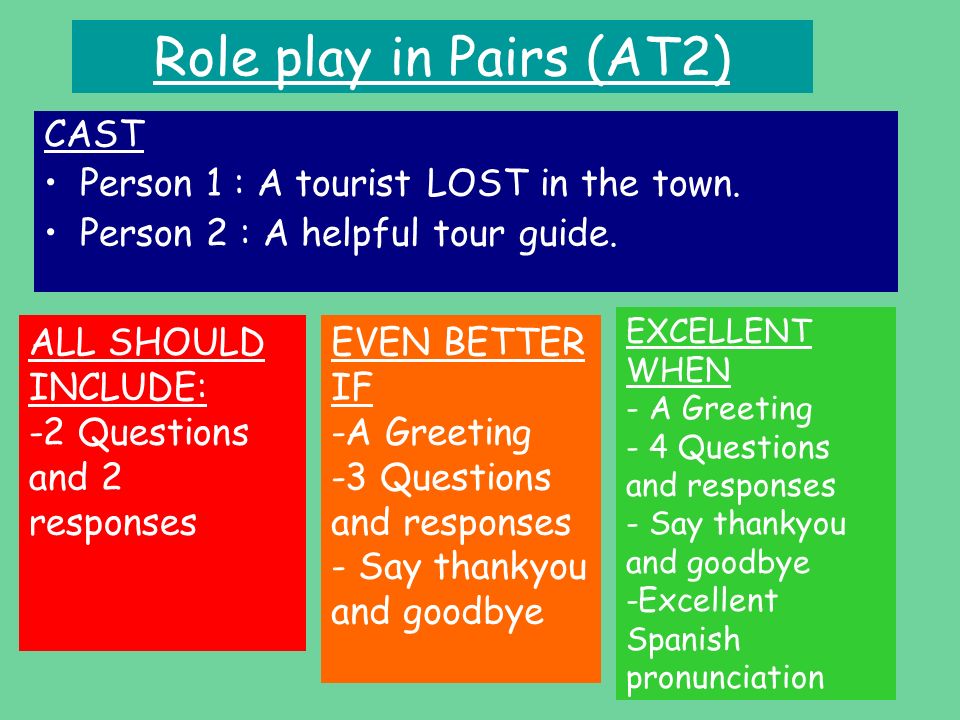 Role play in Pairs (AT2)

CAST
• Person 1 : A tourist LOST in the town.
• Person 2 : A helpful tour guide.

ALL SHOULD INCLUDE:
-2 Questions and 2 responses

EVEN BETTER IF
-A Greeting
-3 Questions and responses
- Say thankyou and goodbye

EXCELLENT WHEN
- A Greeting
- 4 Questions and responses
- Say thankyou and goodbye
-Excellent Spanish pronunciation